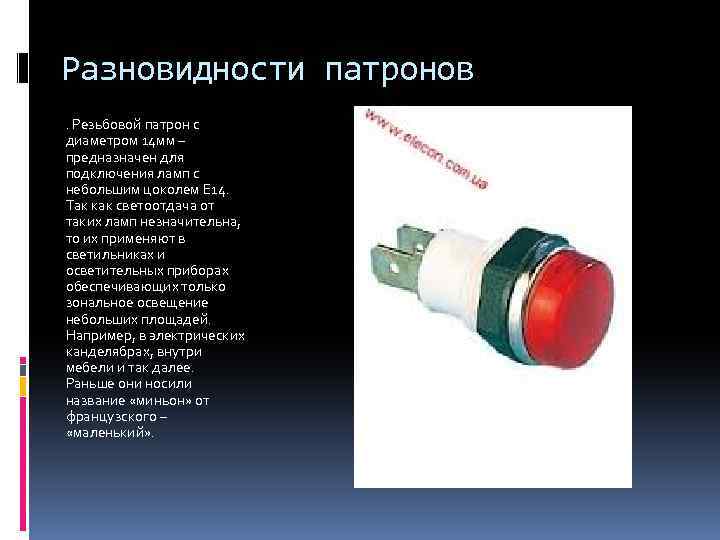 Разновидности патронов

. Резьбовой патрон с диаметром 14мм – предназначен для подключения ламп с небольшим цоколем Е14. Так как светоотдача от таких ламп незначительна, то их применяют в светильниках и осветительных приборах обеспечивающих только зональное освещение небольших площадей. Например, в электрических канделябрах, внутри мебели и так далее. Раньше они носили название «миньон» от французского – «маленький».

www.elecon.com.ua